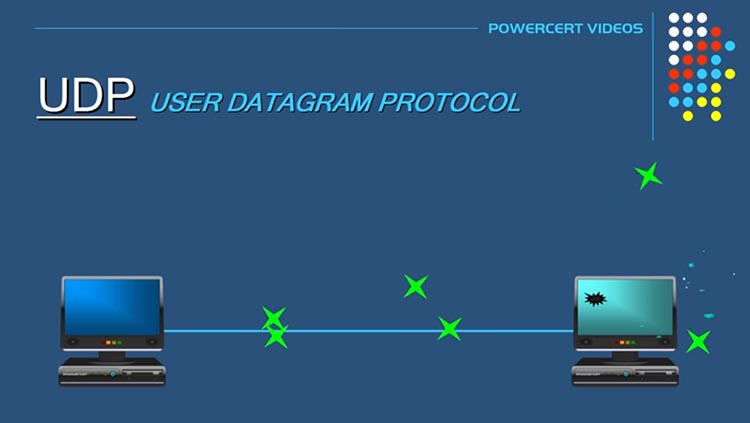 POWERCERT VIDEOS

UDP USER DATAGRAM PROTOCOL